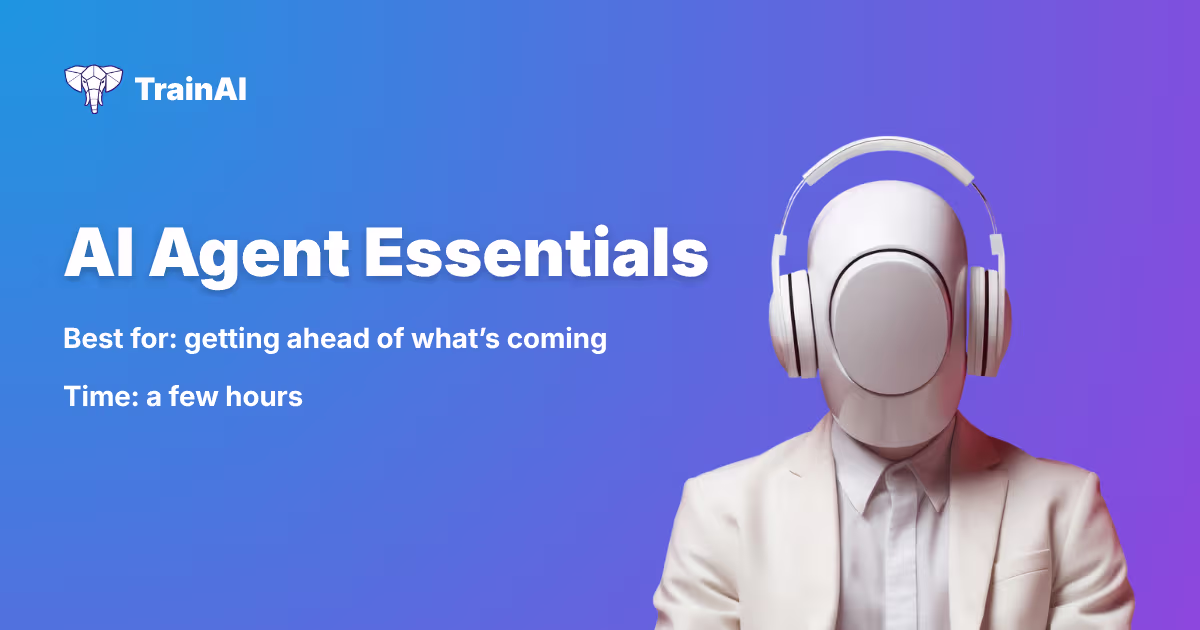 TrainAI

AI Agent Essentials

Best for: getting ahead of what's coming

Time: a few hours